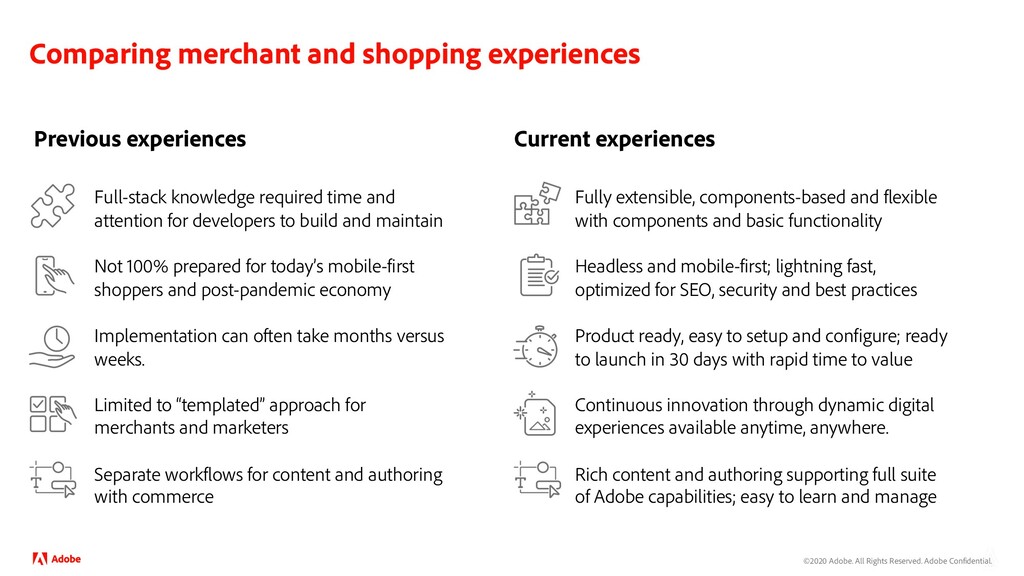 Comparing merchant and shopping experiences

Previous experiences

Full-stack knowledge required time and attention for developers to build and maintain

Not 100% prepared for today's mobile-first shoppers and post-pandemic economy

Implementation can often take months versus weeks.

Limited to "templated" approach for merchants and marketers

Separate workflows for content and authoring with commerce

Current experiences

Fully extensible, components-based and flexible with components and basic functionality

Headless and mobile-first; lightning fast, optimized for SEO, security and best practices

Product ready, easy to setup and configure; ready to launch in 30 days with rapid time to value

Continuous innovation through dynamic digital experiences available anytime, anywhere.

Rich content and authoring supporting full suite of Adobe capabilities; easy to learn and manage

Adobe

©2020 Adobe. All Rights Reserved. Adobe Confidential.